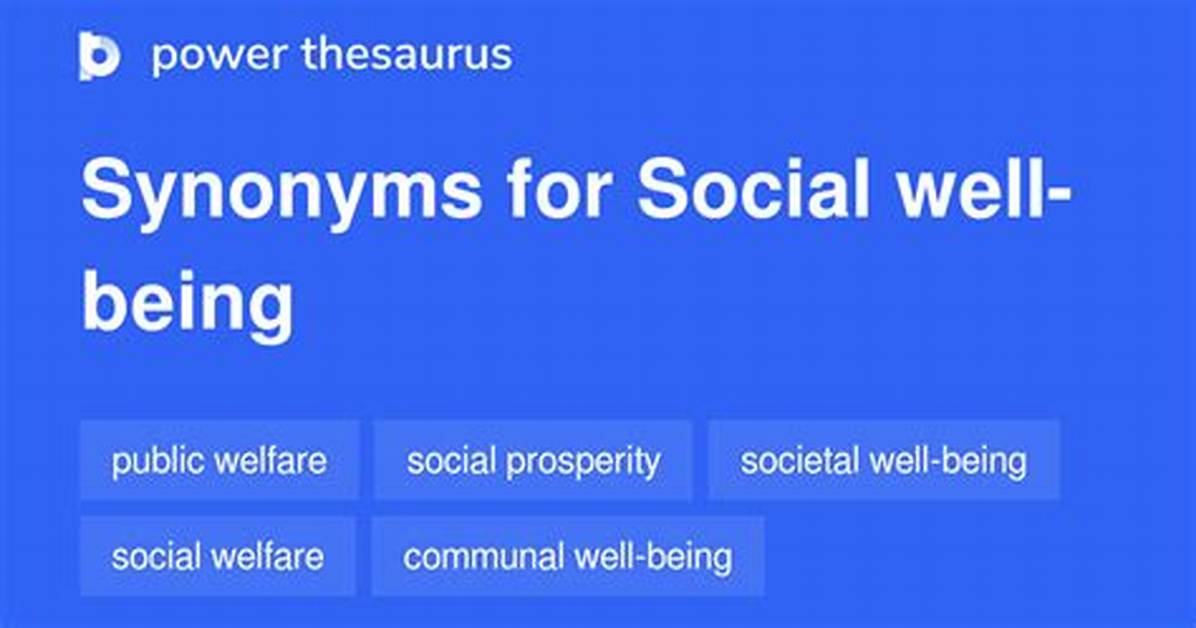 power thesaurus

Synonyms for Social well-being

public welfare
social prosperity
societal well-being
social welfare
communal well-being